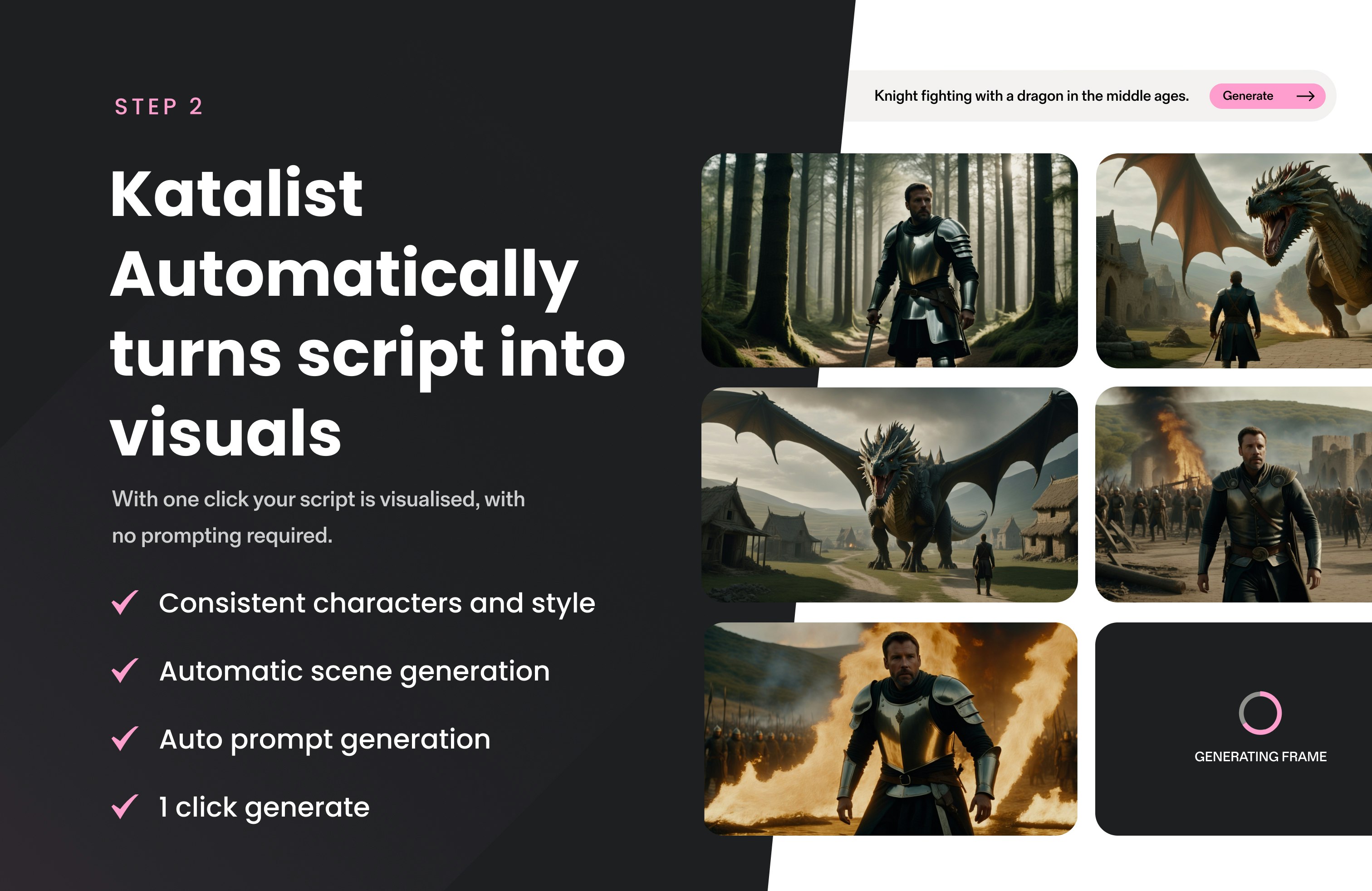 STEP 2

Katalist Automatically turns script into visuals

With one click your script is visualised, with no prompting required.

Consistent characters and style

Automatic scene generation

Auto prompt generation

1 click generate

Knight fighting with a dragon in the middle ages.

Generate

GENERATING FRAME